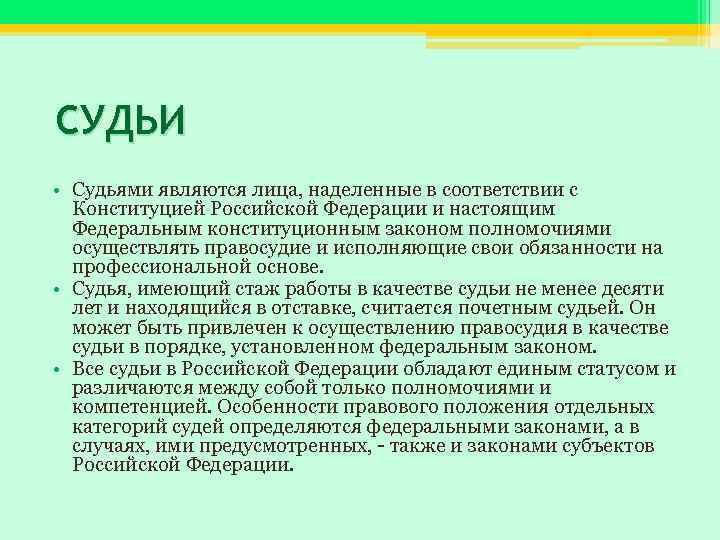 СУДЬИ

• Судьями являются лица, наделенные в соответствии с Конституцией Российской Федерации и настоящим Федеральным конституционным законом полномочиями осуществлять правосудие и исполняющие свои обязанности на профессиональной основе.
• Судья, имеющий стаж работы в качестве судьи не менее десяти лет и находящийся в отставке, считается почетным судьей. Он может быть привлечен к осуществлению правосудия в качестве судьи в порядке, установленном федеральным законом.
• Все судьи в Российской Федерации обладают единым статусом и различаются между собой только полномочиями и компетенцией. Особенности правового положения отдельных категорий судей определяются федеральными законами, а в случаях, ими предусмотренных, - также и законами субъектов Российской Федерации.